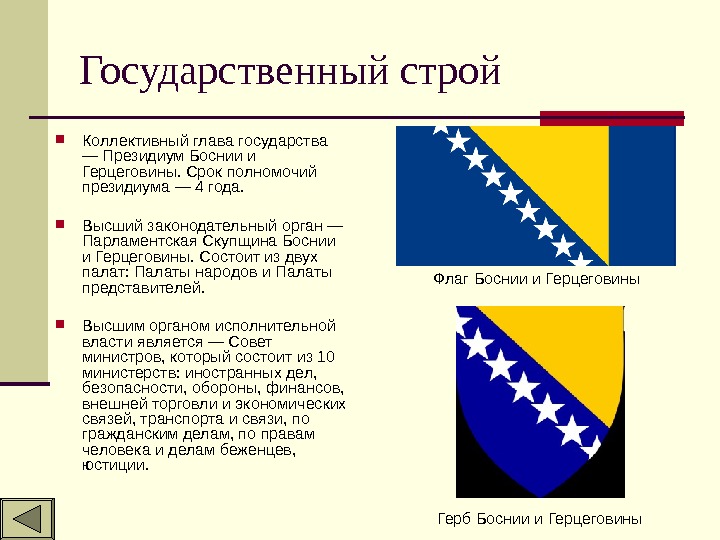 Государственный строй

Коллективный глава государства — Президиум Боснии и Герцеговины. Срок полномочий президиума — 4 года.

Высший законодательный орган — Парламентская Скупщина Боснии и Герцеговины. Состоит из двух палат: Палаты народов и Палаты представителей.

Высшим органом исполнительной власти является — Совет министров, который состоит из 10 министерств: иностранных дел, безопасности, обороны, финансов, внешней торговли и экономических связей, транспорта и связи, по гражданским делам, по правам человека и делам беженцев, юстиции.

Флаг Боснии и Герцеговины

Герб Боснии и Герцеговины